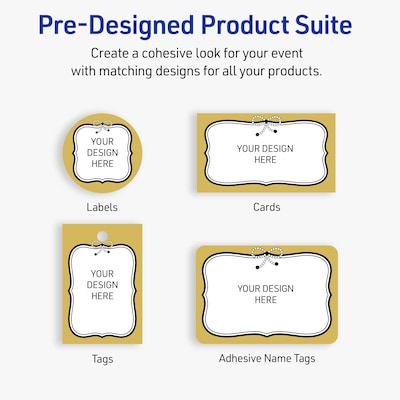 Pre-Designed Product Suite

Create a cohesive look for your event with matching designs for all your products.

YOUR DESIGN HERE

Labels

YOUR DESIGN HERE

Cards

YOUR DESIGN HERE

Tags

YOUR DESIGN HERE

Adhesive Name Tags